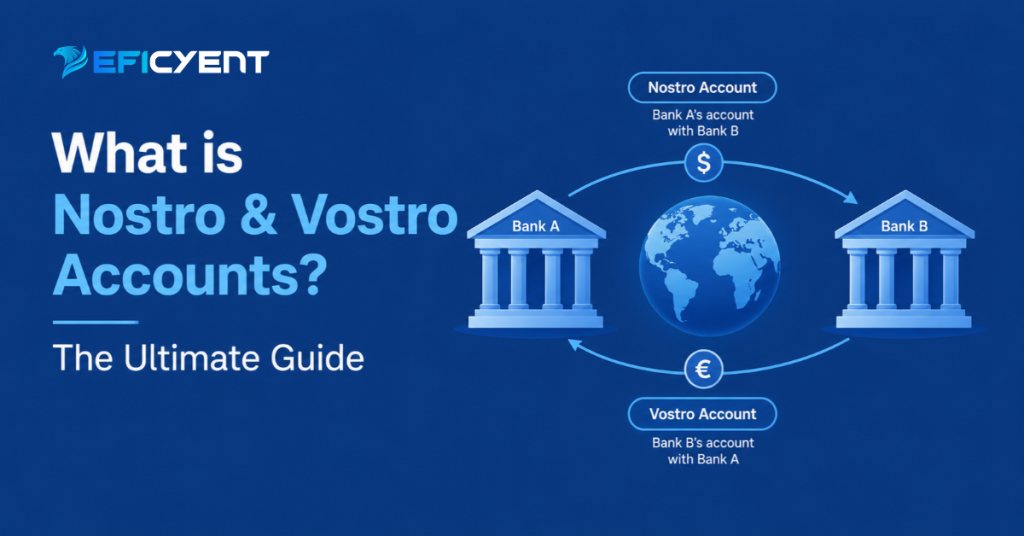 EFICYENT

What is Nostro & Vostro Accounts?

The Ultimate Guide

Nostro Account

Bank A's account with Bank B

$

Bank A

Bank B

€

Vostro Account

Bank B's account with Bank A